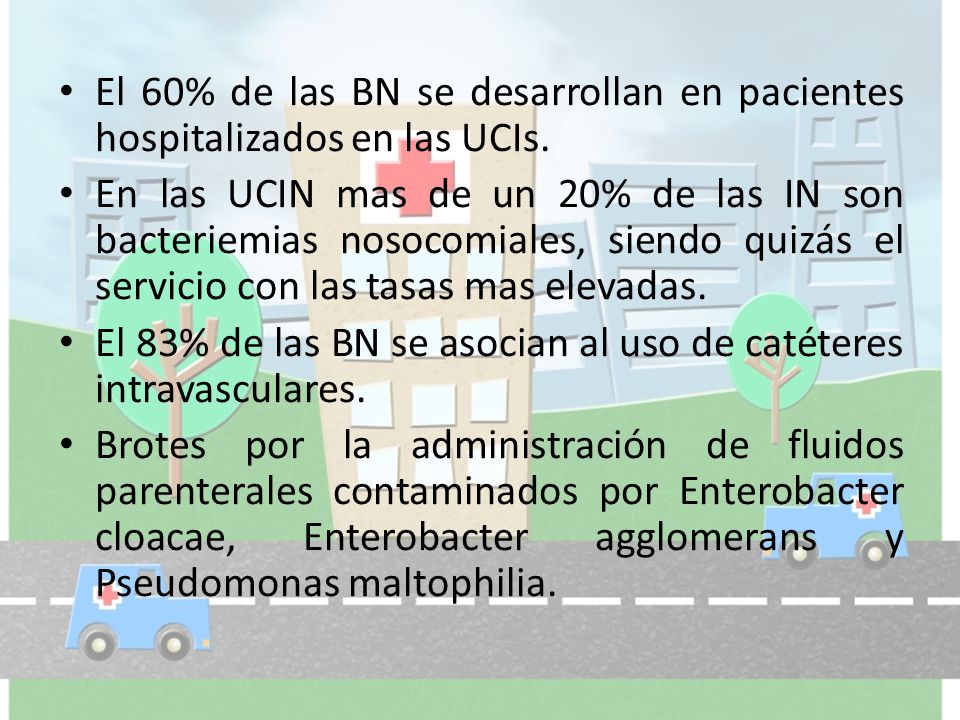 • El 60% de las BN se desarrollan en pacientes hospitalizados en las UCIs.
• En las UCIN mas de un 20% de las IN son bacteriemias nosocomiales, siendo quizás el servicio con las tasas mas elevadas.
• El 83% de las BN se asocian al uso de catéteres intravasculares.
• Brotes por la administración de fluidos parenterales contaminados por Enterobacter cloacae, Enterobacter agglomerans y Pseudomonas maltophilia.